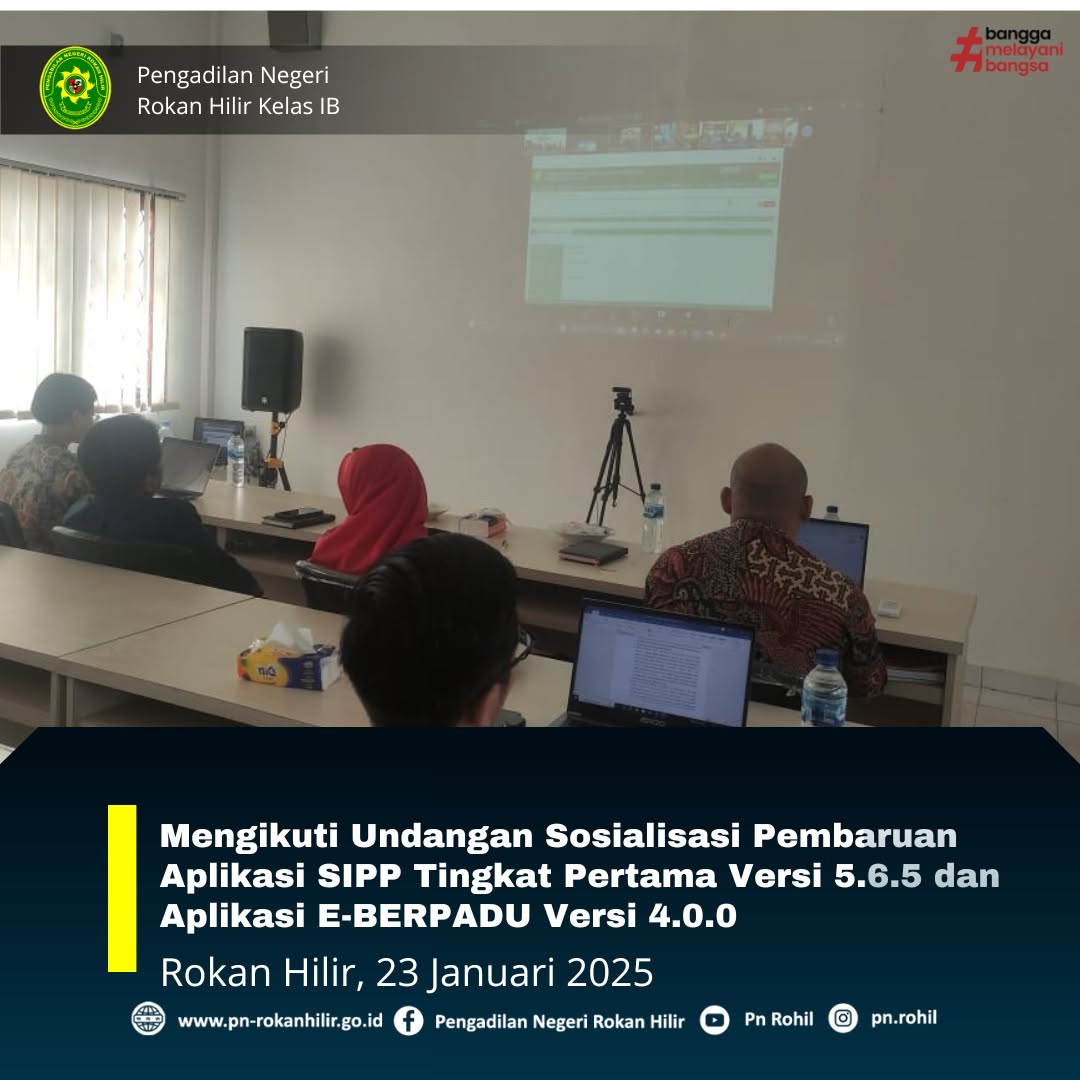 Pengadilan Negeri
Rokan Hilir Kelas IB

#bangga melayani bangsa

Mengikuti Undangan Sosialisasi Pembaruan Aplikasi SIPP Tingkat Pertama Versi 5.6.5 dan Aplikasi E-BERPADU Versi 4.0.0

Rokan Hilir, 23 Januari 2025

www.pn-rokanhilir.go.id Pengadilan Negeri Rokan Hilir Pn Rohil pn.rohil